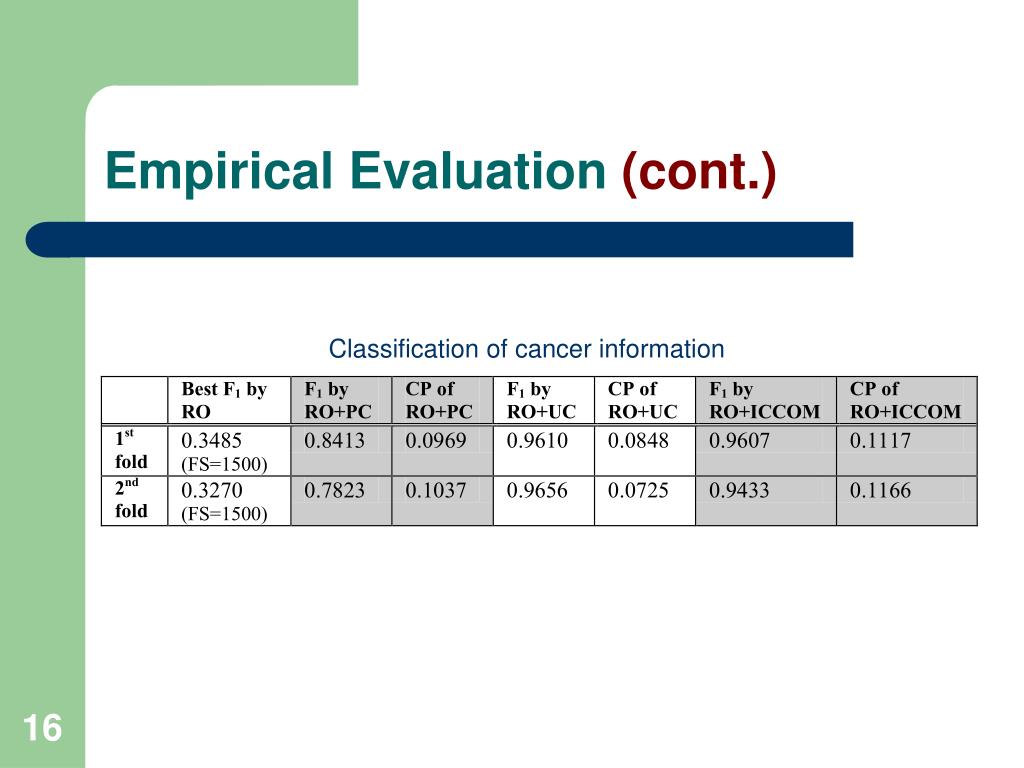 Empirical Evaluation (cont.)

Classification of cancer information

| | Best $F_1$ by RO | $F_1$ by RO+PC | CP of RO+PC | $F_1$ by RO+UC | CP of RO+UC | $F_1$ by RO+ICCOM | CP of RO+ICCOM |
|---|---|---|---|---|---|---|---|
| $1^{st}$ fold | 0.3485 (FS=1500) | 0.8413 | 0.0969 | 0.9610 | 0.0848 | 0.9607 | 0.1117 |
| $2^{nd}$ fold | 0.3270 (FS=1500) | 0.7823 | 0.1037 | 0.9656 | 0.0725 | 0.9433 | 0.1166 |

16